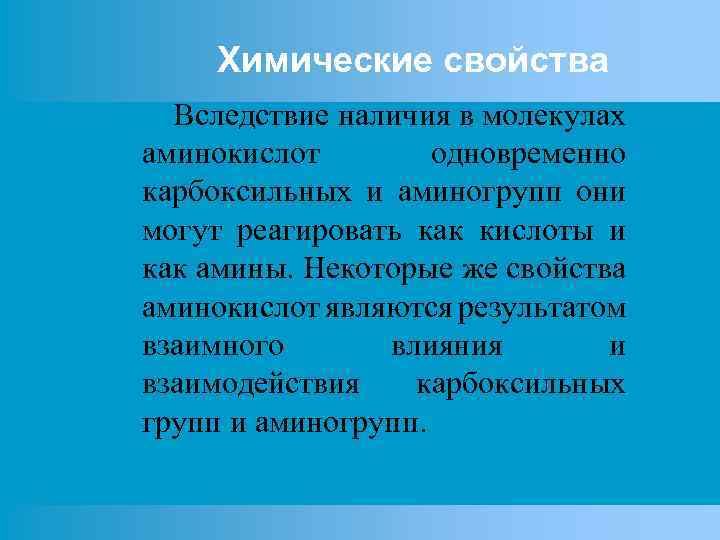 Химические свойства

Вследствие наличия в молекулах аминокислот одновременно карбоксильных и аминогрупп они могут реагировать как кислоты и как амины. Некоторые же свойства аминокислот являются результатом взаимного влияния и взаимодействия карбоксильных групп и аминогрупп.